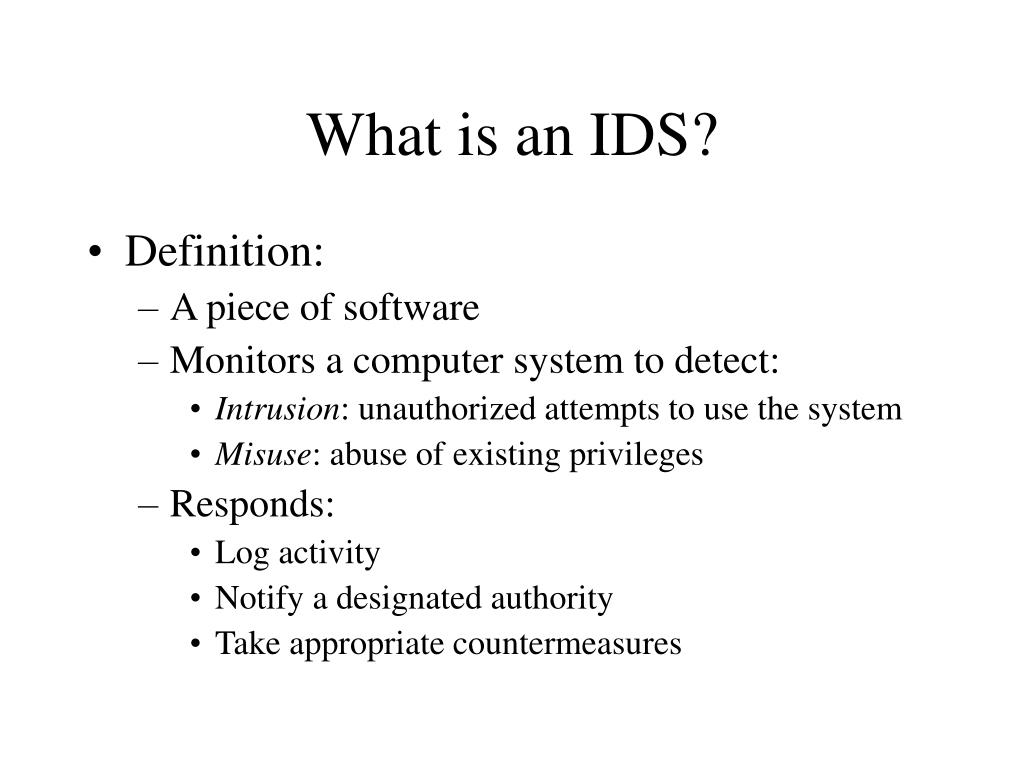 What is an IDS?

• Definition:
  – A piece of software
  – Monitors a computer system to detect:
    • Intrusion: unauthorized attempts to use the system
    • Misuse: abuse of existing privileges
  – Responds:
    • Log activity
    • Notify a designated authority
    • Take appropriate countermeasures